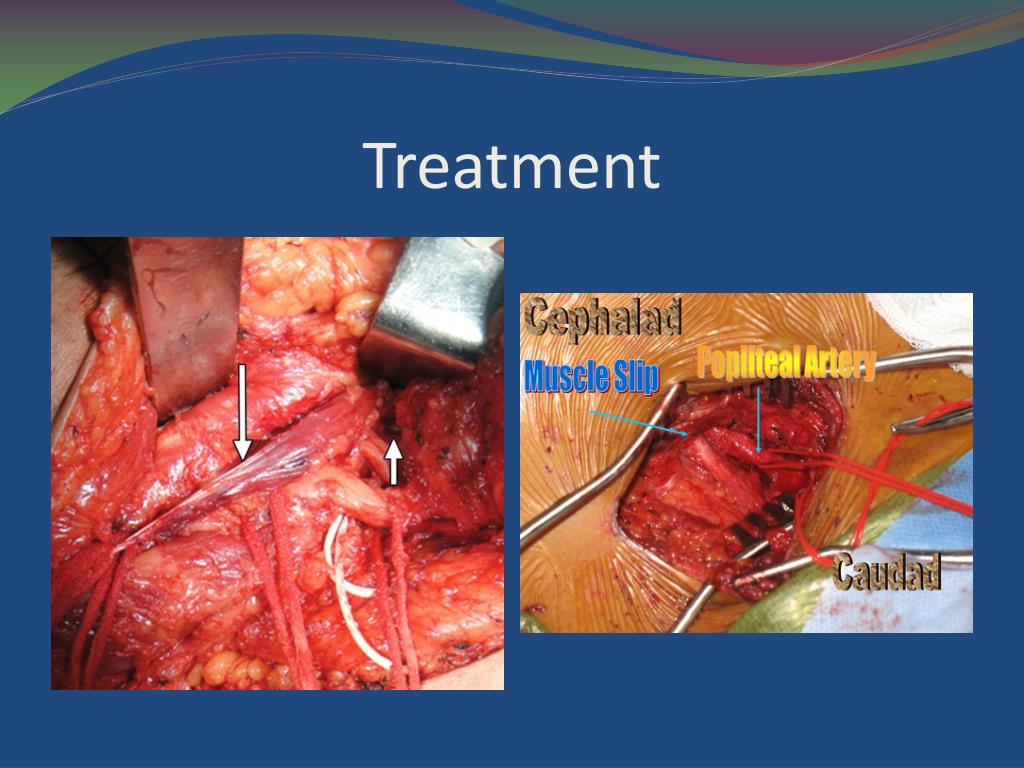 Treatment

Cephalad

Muscle Slip

Popliteal Artery

Caudad